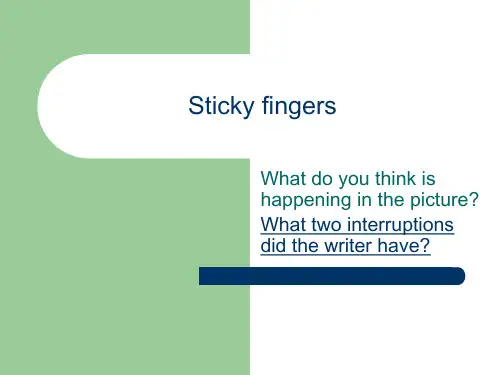 Sticky fingers

What do you think is happening in the picture?

What two interruptions did the writer have?